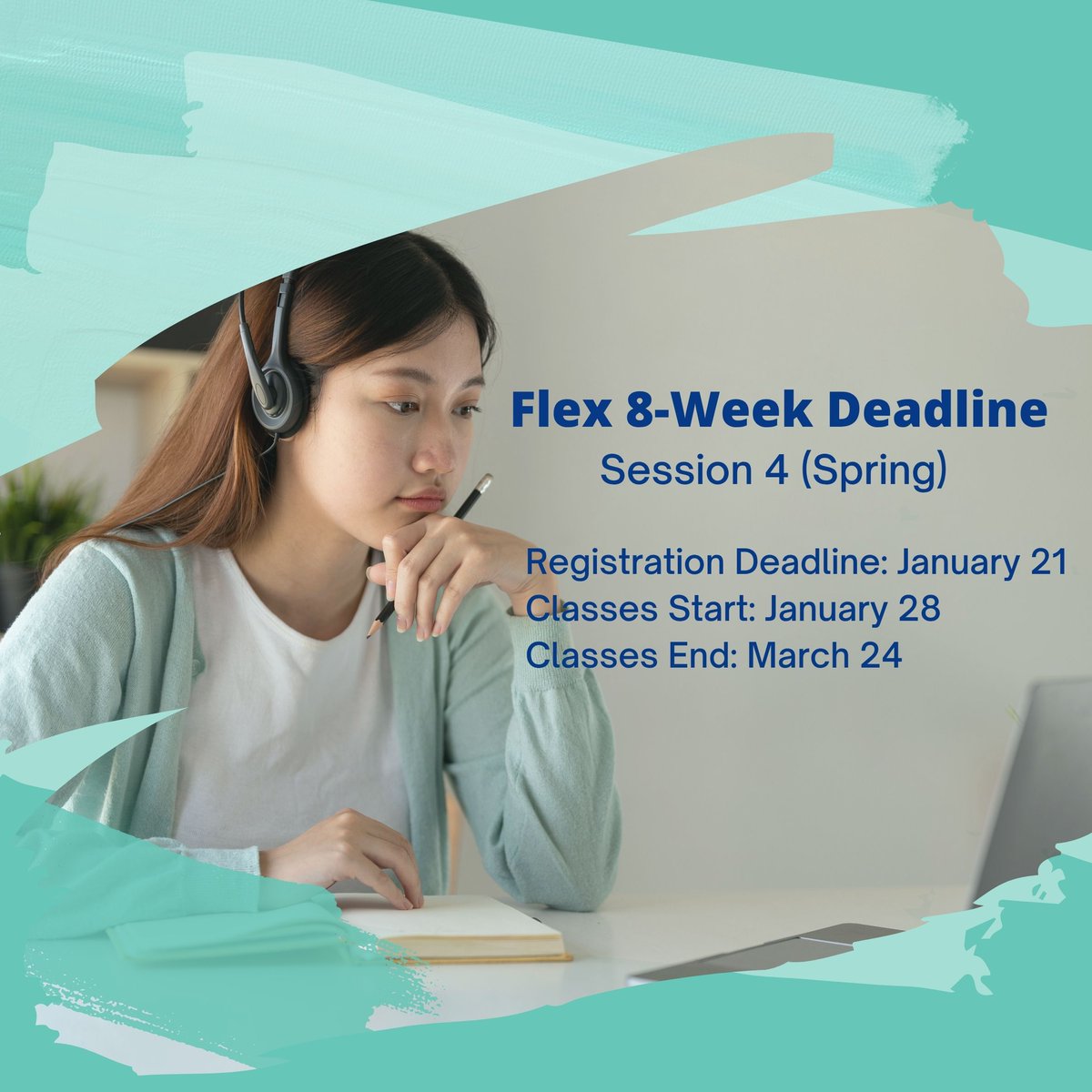 Flex 8-Week Deadline
Session 4 (Spring)

Registration Deadline: January 21
Classes Start: January 28
Classes End: March 24